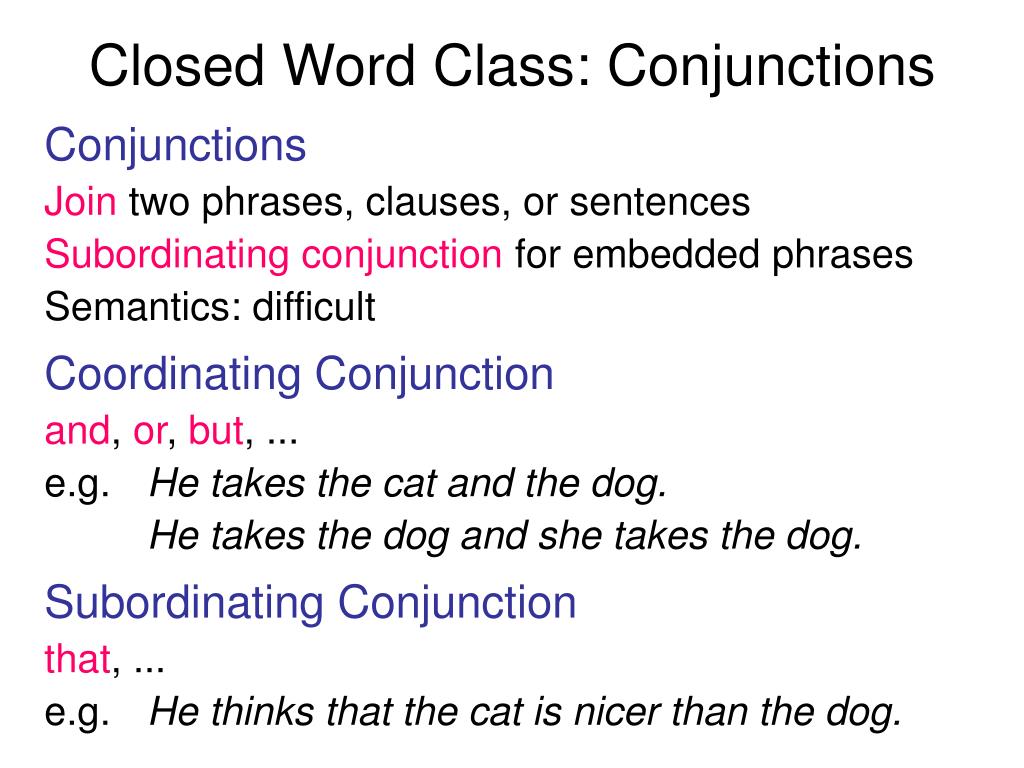 Closed Word Class: Conjunctions

Conjunctions

Join two phrases, clauses, or sentences

Subordinating conjunction for embedded phrases

Semantics: difficult

Coordinating Conjunction

and, or, but, ...

e.g. He takes the cat and the dog.

He takes the dog and she takes the dog.

Subordinating Conjunction

that, ...

e.g. He thinks that the cat is nicer than the dog.